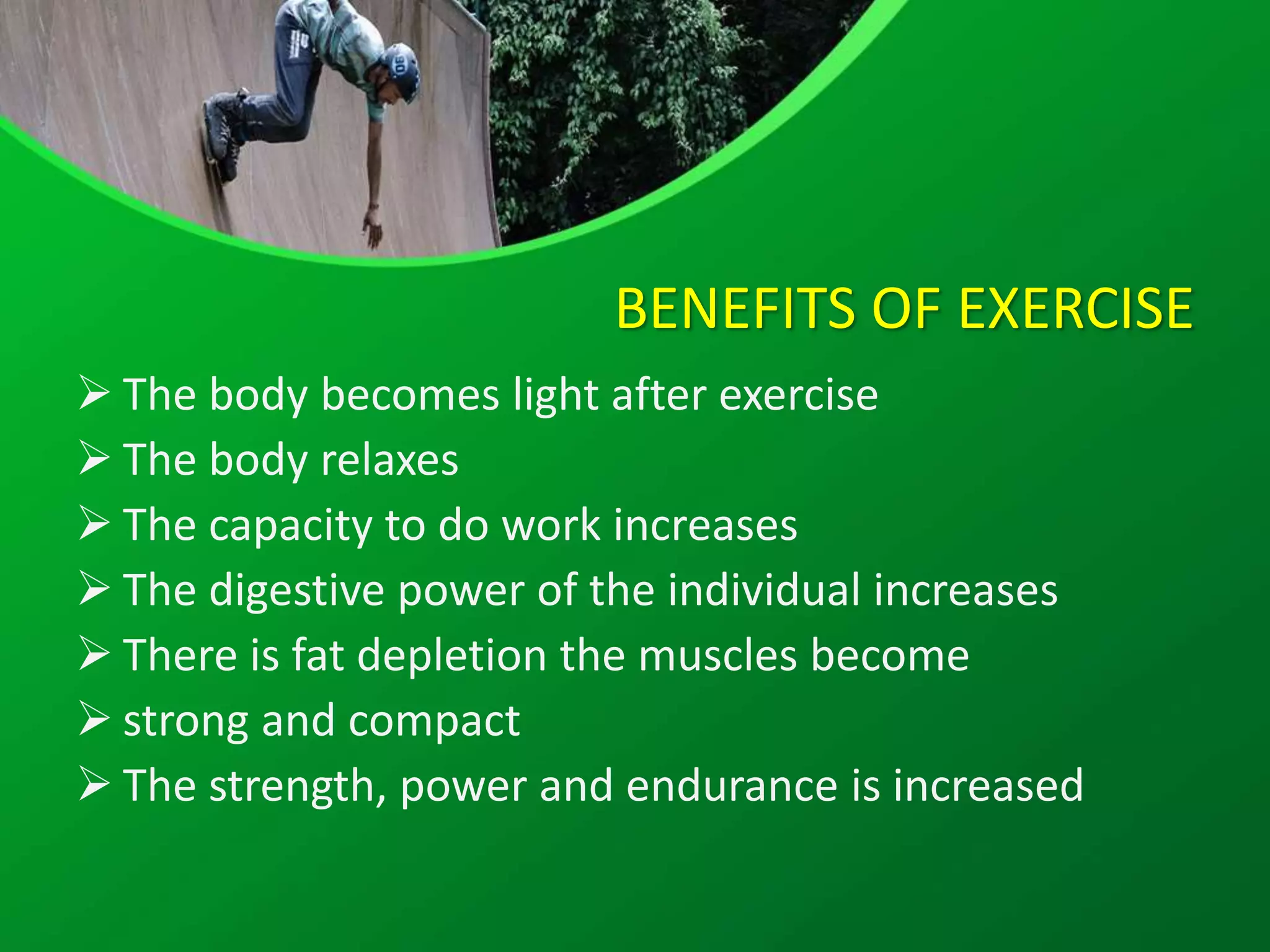 BENEFITS OF EXERCISE

➢ The body becomes light after exercise
➢ The body relaxes
➢ The capacity to do work increases
➢ The digestive power of the individual increases
➢ There is fat depletion the muscles become
➢ strong and compact
➢ The strength, power and endurance is increased